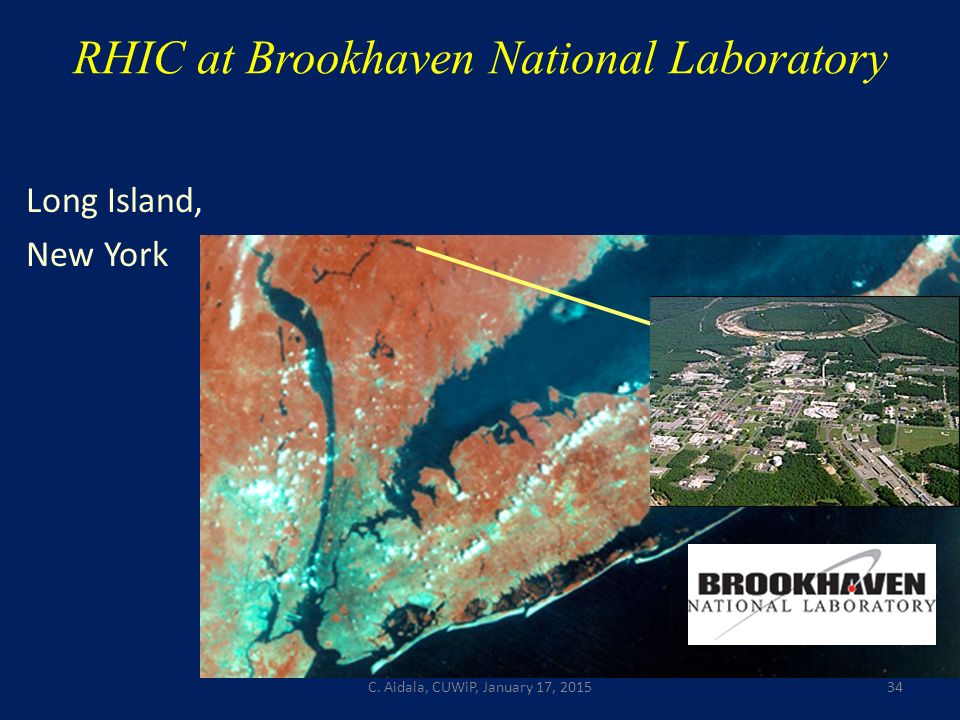 RHIC at Brookhaven National Laboratory

Long Island,
New York

BROOKHAVEN
NATIONAL LABORATORY

C. Aidala, CUWiP, January 17, 2015

34